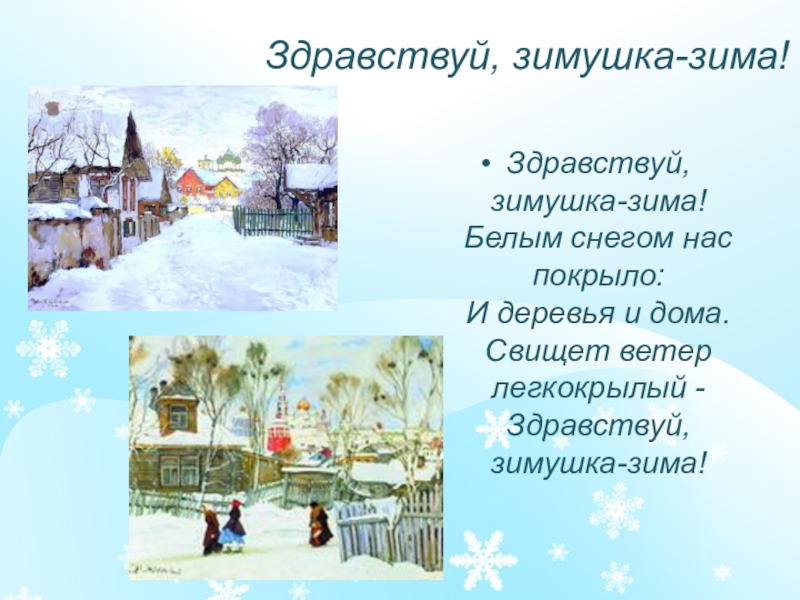 Здравствуй, зимушка-зима!

• Здравствуй, зимушка-зима! Белым снегом нас покрыло: И деревья и дома. Свищет ветер легкокрылый - Здравствуй, зимушка-зима!